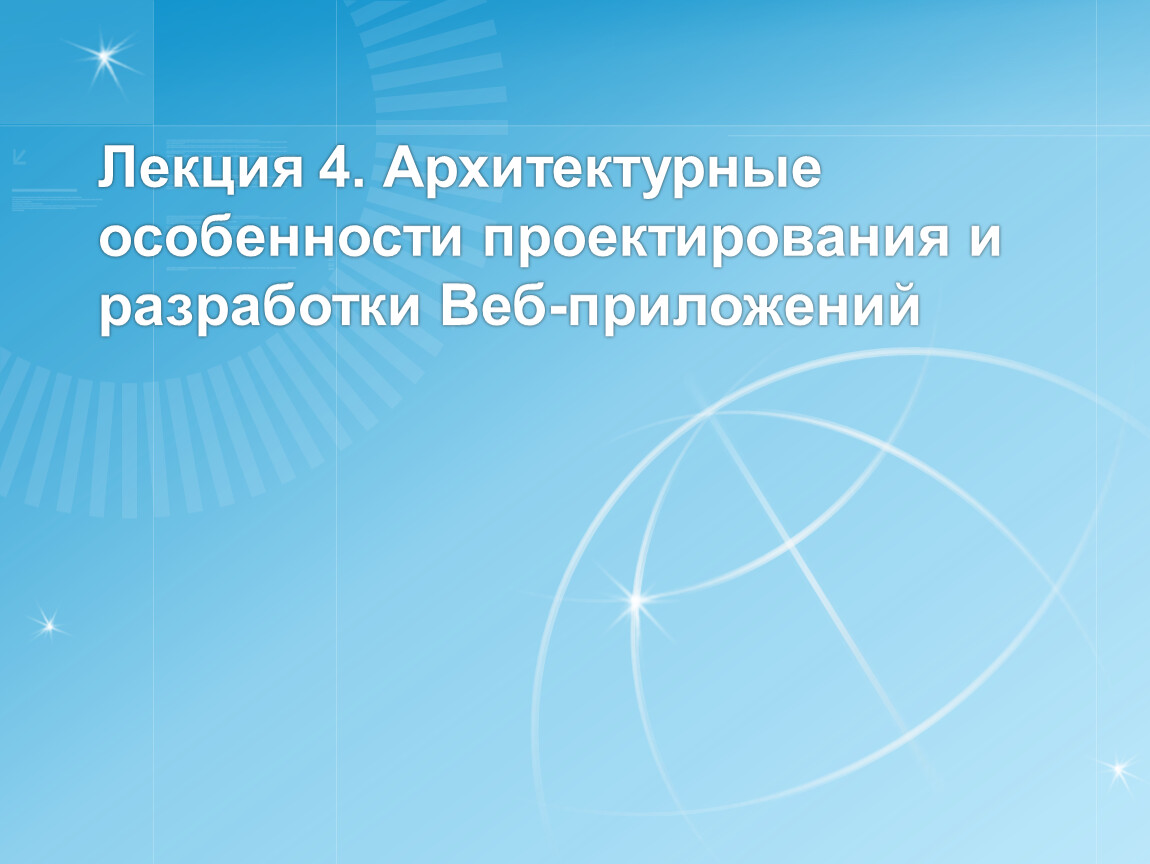 Лекция 4. Архитектурные особенности проектирования и разработки Веб-приложений